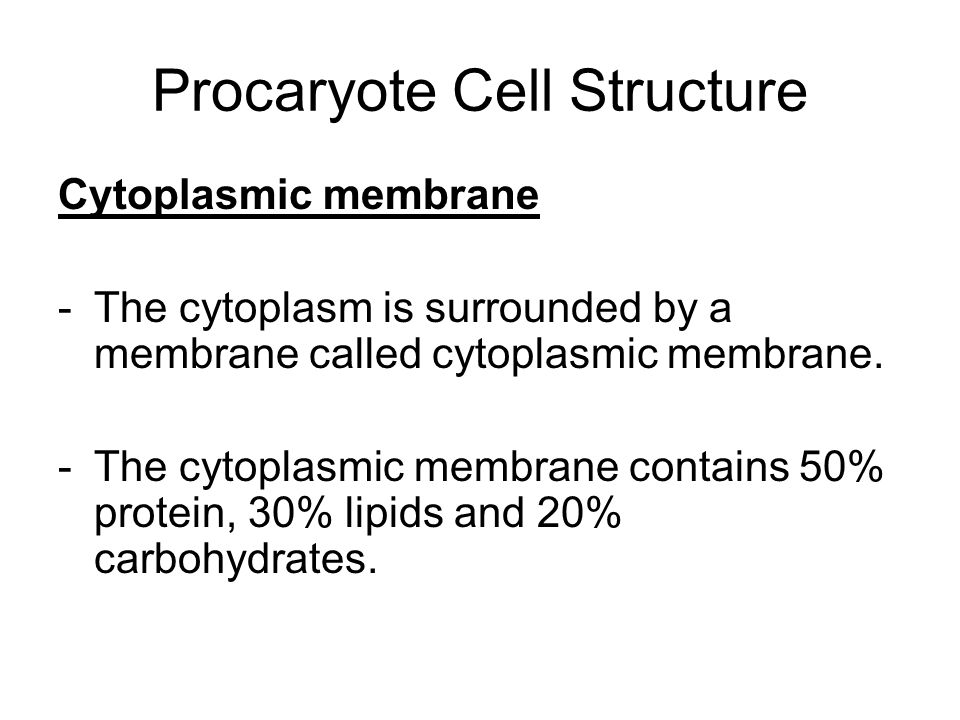 Procaryote Cell Structure

Cytoplasmic membrane

- The cytoplasm is surrounded by a membrane called cytoplasmic membrane.

- The cytoplasmic membrane contains 50% protein, 30% lipids and 20% carbohydrates.